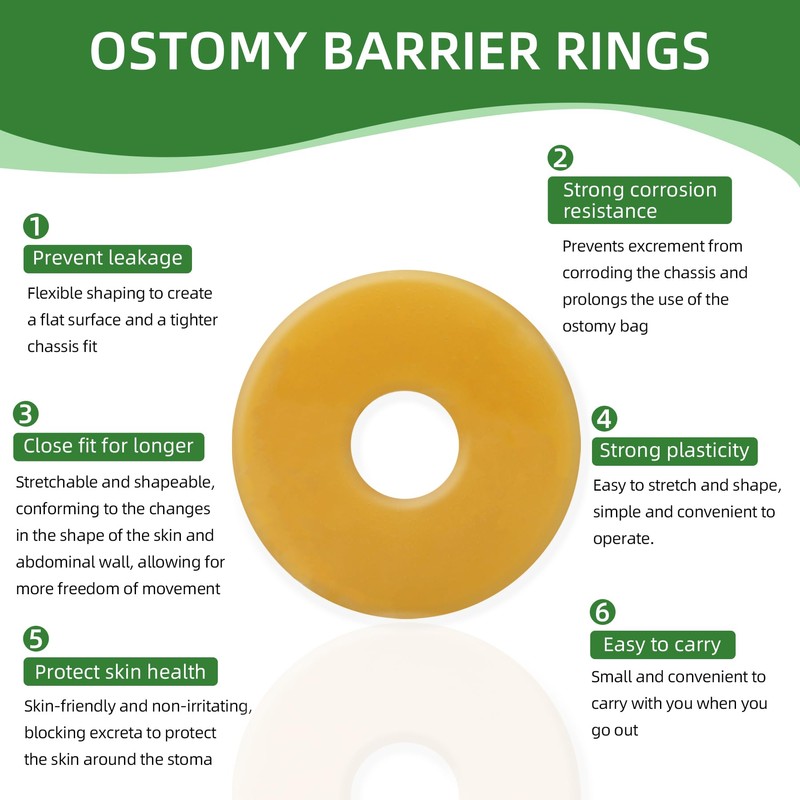 OSTOMY BARRIER RINGS

1
Prevent leakage
Flexible shaping to create a flat surface and a tighter chassis fit

2
Strong corrosion resistance
Prevents excrement from corroding the chassis and prolongs the use of the ostomy bag

3
Close fit for longer
Stretchable and shapeable, conforming to the changes in the shape of the skin and abdominal wall, allowing for more freedom of movement

4
Strong plasticity
Easy to stretch and shape, simple and convenient to operate.

5
Protect skin health
Skin-friendly and non-irritating, blocking excreta to protect the skin around the stoma

6
Easy to carry
Small and convenient to carry with you when you go out